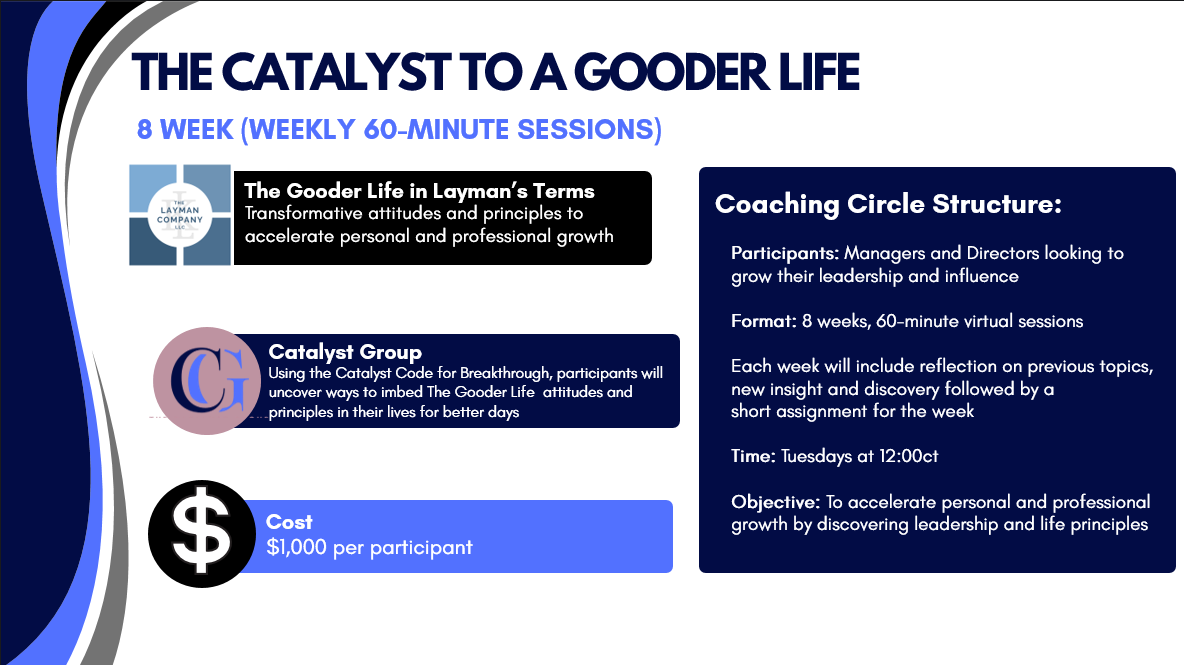 THE CATALYST TO A GOODER LIFE

8 WEEK (WEEKLY 60-MINUTE SESSIONS)

THE LAYMAN COMPANY LLC

The Gooder Life in Layman's Terms
Transformative attitudes and principles to accelerate personal and professional growth

CG

Catalyst Group
Using the Catalyst Code for Breakthrough, participants will uncover ways to imbed The Gooder Life attitudes and principles in their lives for better days

$

Cost
$1,000 per participant

Coaching Circle Structure:

Participants: Managers and Directors looking to grow their leadership and influence

Format: 8 weeks, 60-minute virtual sessions

Each week will include reflection on previous topics, new insight and discovery followed by a short assignment for the week

Time: Tuesdays at 12:00ct

Objective: To accelerate personal and professional growth by discovering leadership and life principles